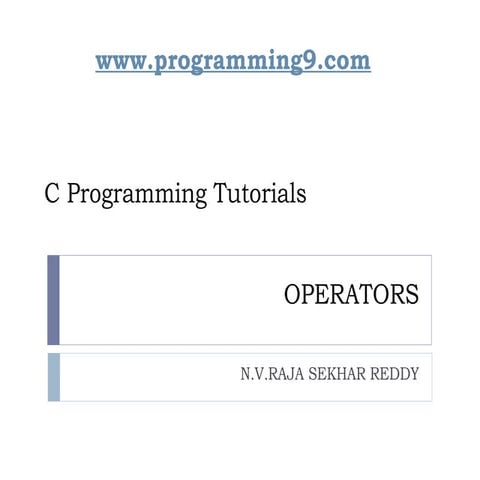 www.programming9.com

C Programming Tutorials

OPERATORS

N.V.RAJA SEKHAR REDDY